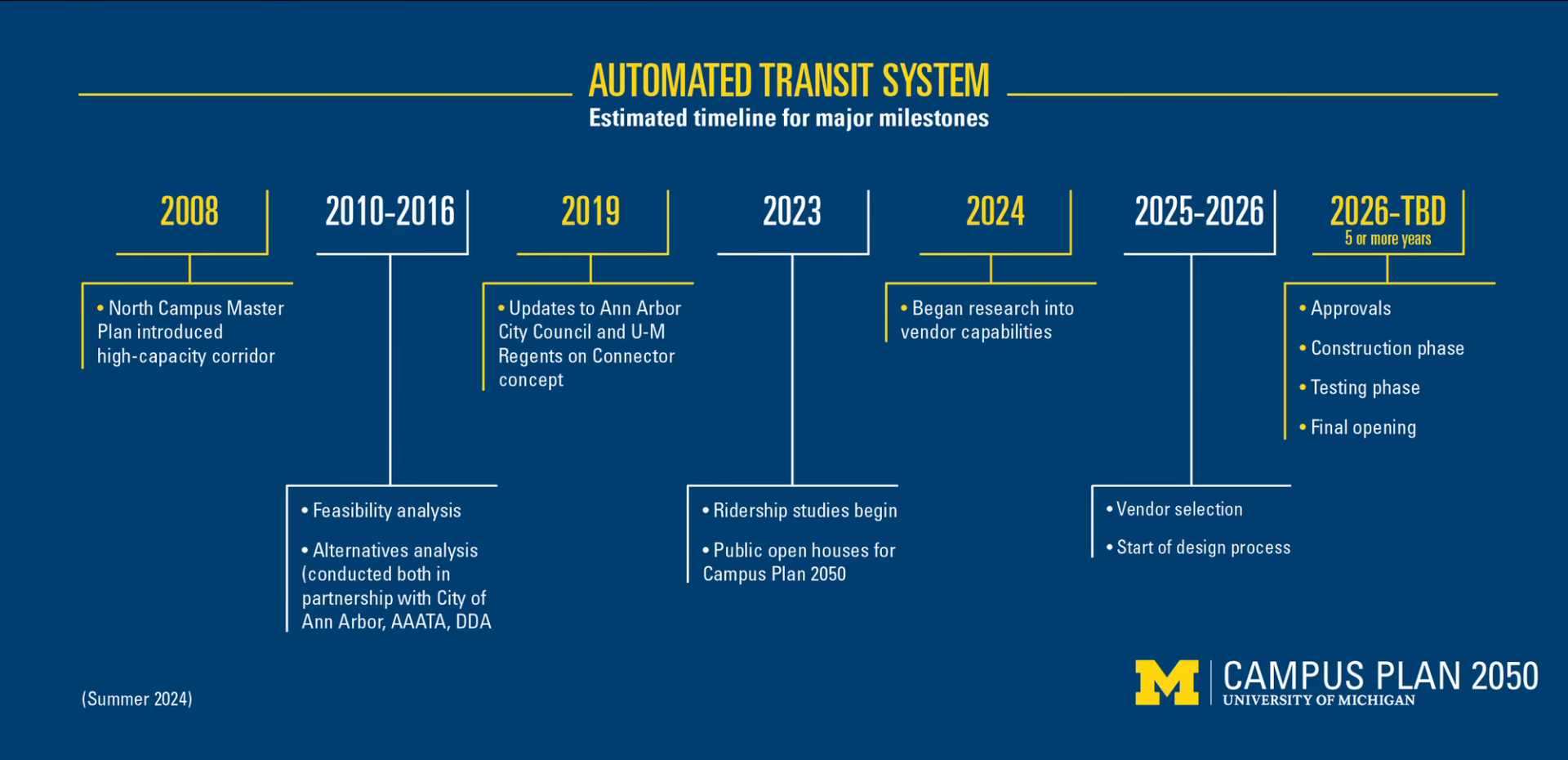 AUTOMATED TRANSIT SYSTEM
Estimated timeline for major milestones

2008

• North Campus Master Plan introduced high-capacity corridor

2010-2016

• Feasibility analysis

• Alternatives analysis (conducted both in partnership with City of Ann Arbor, AAATA, DDA

2019

• Updates to Ann Arbor City Council and U-M Regents on Connector concept

2023

• Ridership studies begin

• Public open houses for Campus Plan 2050

2024

• Began research into vendor capabilities

2025-2026

• Vendor selection

• Start of design process

2026-TBD
5 or more years

• Approvals

• Construction phase

• Testing phase

• Final opening

(Summer 2024)

M CAMPUS PLAN 2050
UNIVERSITY OF MICHIGAN